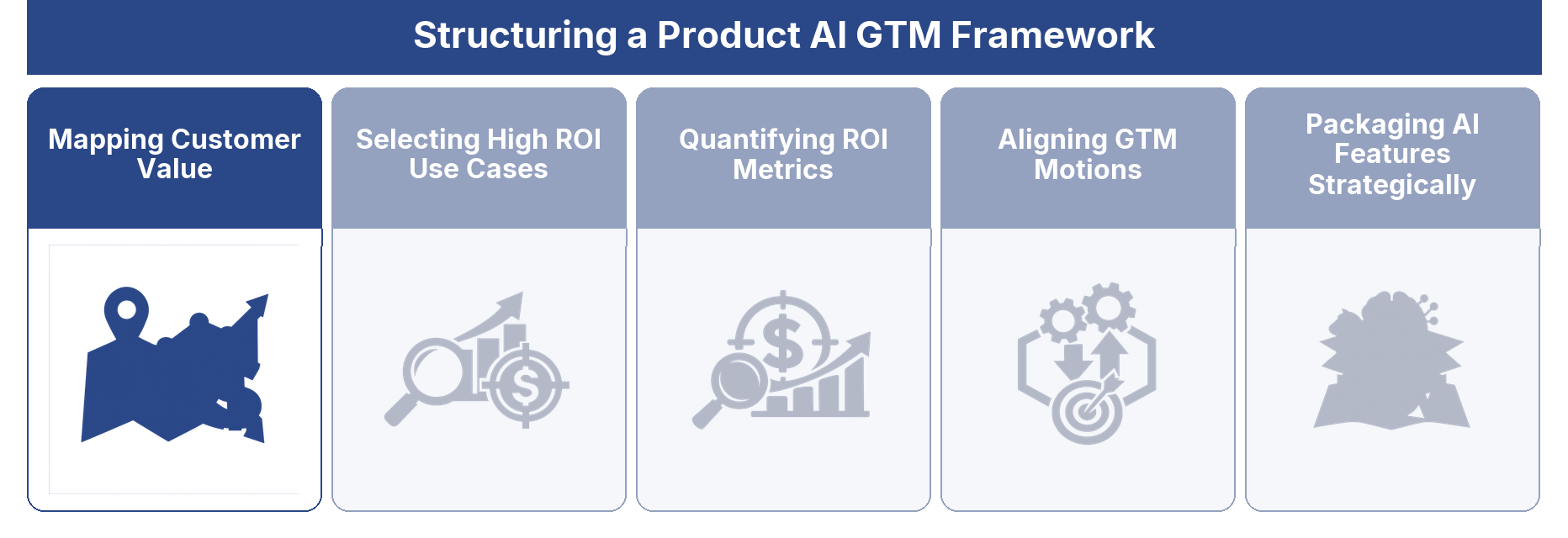 Structuring a Product AI GTM Framework

Mapping Customer Value

Selecting High ROI Use Cases

Quantifying ROI Metrics

Aligning GTM Motions

Packaging AI Features Strategically